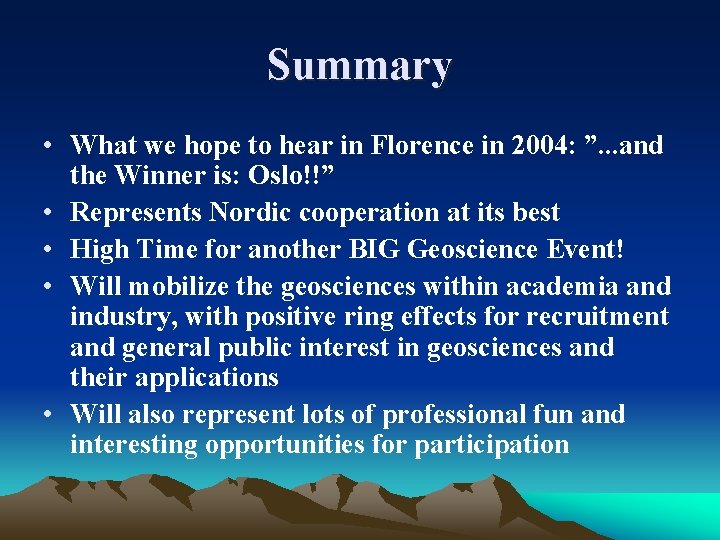 Summary

• What we hope to hear in Florence in 2004: ”...and the Winner is: Oslo!!”
• Represents Nordic cooperation at its best
• High Time for another BIG Geoscience Event!
• Will mobilize the geosciences within academia and industry, with positive ring effects for recruitment and general public interest in geosciences and their applications
• Will also represent lots of professional fun and interesting opportunities for participation